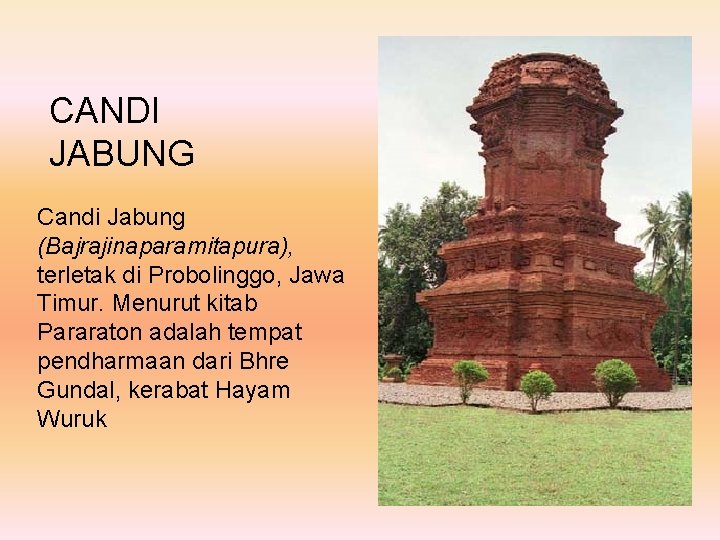 CANDI
JABUNG

Candi Jabung (Bajrajinaparamitapura), terletak di Probolinggo, Jawa Timur. Menurut kitab Pararaton adalah tempat pendharmaan dari Bhre Gundal, kerabat Hayam Wuruk